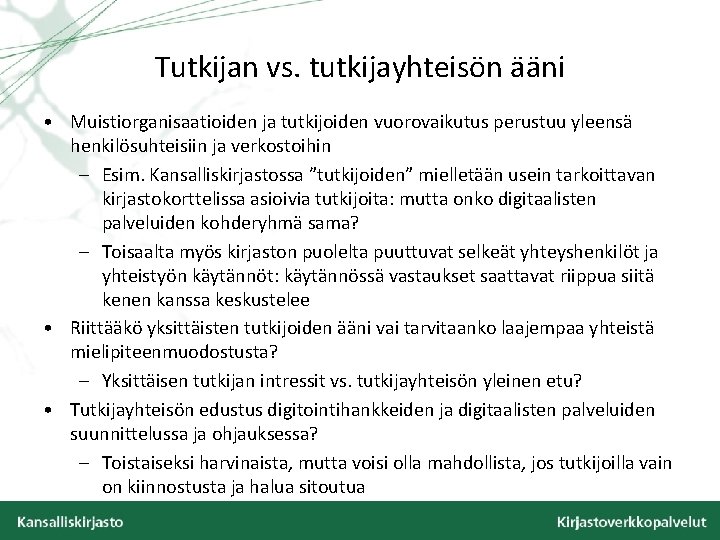 Tutkijan vs. tutkijayhteisön ääni

• Muistiorganisaatioiden ja tutkijoiden vuorovaikutus perustuu yleensä henkilösuhteisiin ja verkostoihin
– Esim. Kansalliskirjastossa ”tutkijoiden” mielletään usein tarkoittavan kirjastokorttelissa asioivia tutkijoita: mutta onko digitaalisten palveluiden kohderyhmä sama?
– Toisaalta myös kirjaston puolelta puuttuvat selkeät yhteyshenkilöt ja yhteistyön käytännöt: käytännössä vastaukset saattavat riippua siitä kenen kanssa keskustelee
• Riittääkö yksittäisten tutkijoiden ääni vai tarvitaanko laajempaa yhteistä mielipiteenmuodostusta?
– Yksittäisen tutkijan intressit vs. tutkijayhteisön yleinen etu?
• Tutkijayhteisön edustus digitointihankkeiden ja digitaalisten palveluiden suunnittelussa ja ohjauksessa?
– Toistaiseksi harvinaista, mutta voisi olla mahdollista, jos tutkijoilla vain on kiinnostusta ja halua sitoutua

Kansalliskirjasto

Kirjastoverkkopalvelut